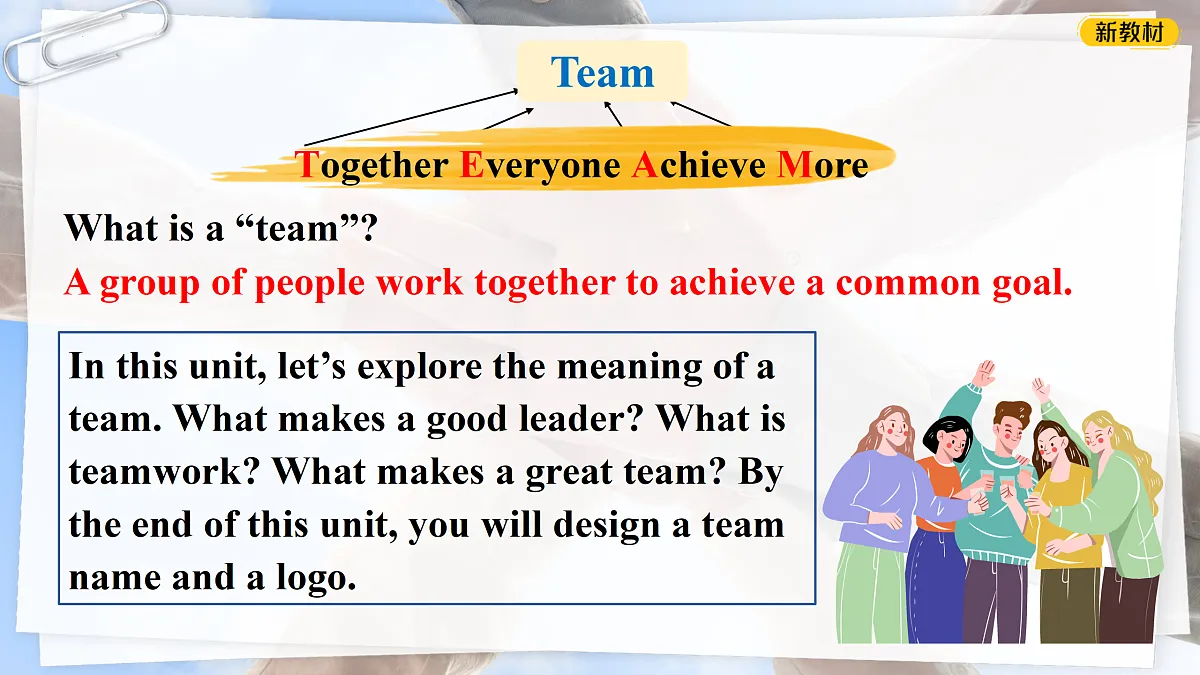 新教材

Team

Together Everyone Achieve More

What is a “team”?

A group of people work together to achieve a common goal.

In this unit, let’s explore the meaning of a team. What makes a good leader? What is teamwork? What makes a great team? By the end of this unit, you will design a team name and a logo.